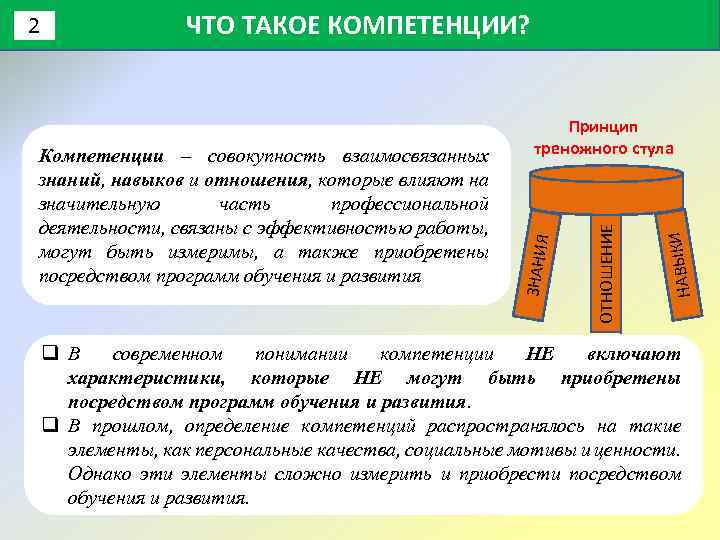 2

ЧТО ТАКОЕ КОМПЕТЕНЦИИ?

Компетенции – совокупность взаимосвязанных знаний, навыков и отношения, которые влияют на значительную часть профессиональной деятельности, связаны с эффективностью работы, могут быть измеримы, а также приобретены посредством программ обучения и развития

Принцип треножного стула

ЗНАНИЯ

ОТНОШЕНИЕ

НАВЫКИ

❑ В современном понимании компетенции НЕ включают характеристики, которые НЕ могут быть приобретены посредством программ обучения и развития.

❑ В прошлом, определение компетенций распространялось на такие элементы, как персональные качества, социальные мотивы и ценности. Однако эти элементы сложно измерить и приобрести посредством обучения и развития.